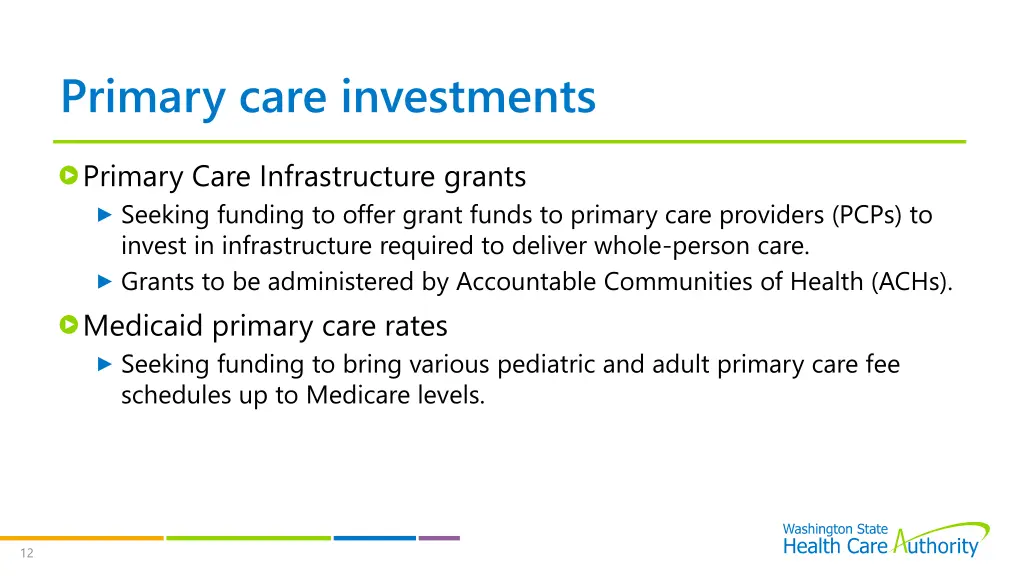 Primary care investments

Primary Care Infrastructure grants

Seeking funding to offer grant funds to primary care providers (PCPs) to invest in infrastructure required to deliver whole-person care.

Grants to be administered by Accountable Communities of Health (ACHs).

Medicaid primary care rates

Seeking funding to bring various pediatric and adult primary care fee schedules up to Medicare levels.

12

Washington State Health Care Authority